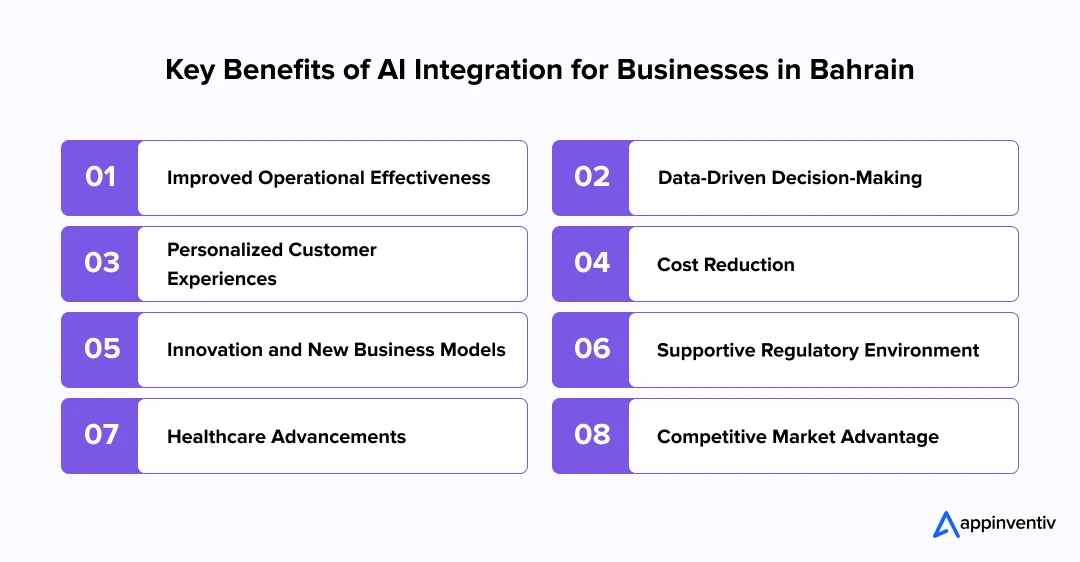 Key Benefits of AI Integration for Businesses in Bahrain

01 Improved Operational Effectiveness

02 Data-Driven Decision-Making

03 Personalized Customer Experiences

04 Cost Reduction

05 Innovation and New Business Models

06 Supportive Regulatory Environment

07 Healthcare Advancements

08 Competitive Market Advantage

appinventiv